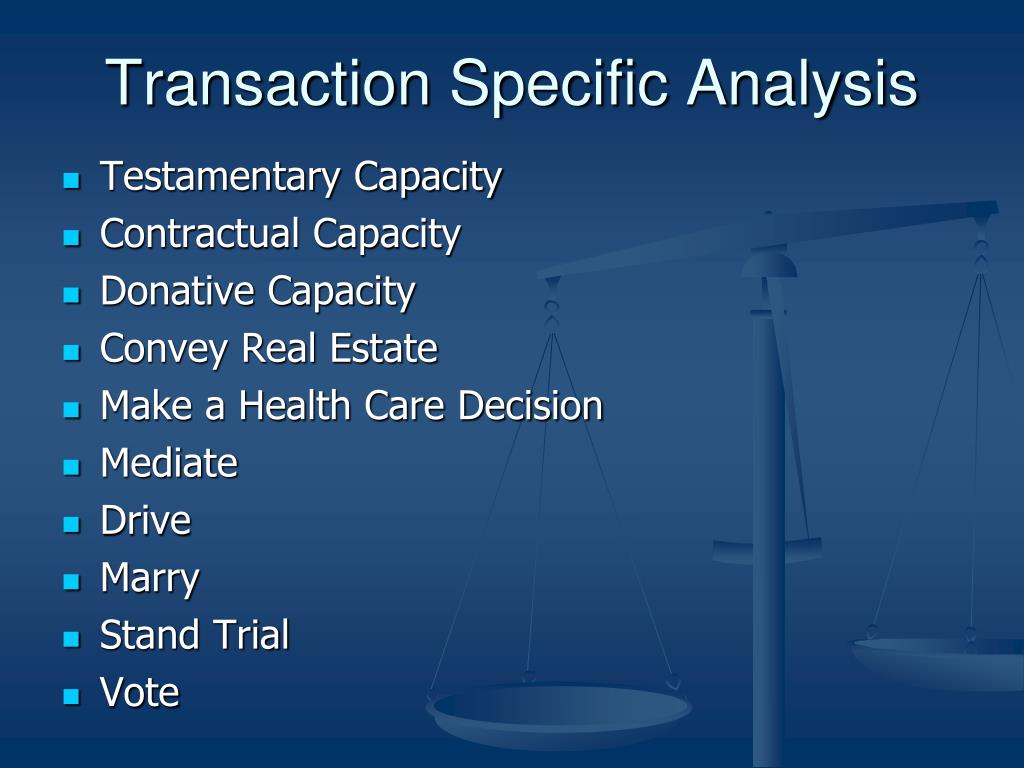 Transaction Specific Analysis

- Testamentary Capacity
- Contractual Capacity
- Donative Capacity
- Convey Real Estate
- Make a Health Care Decision
- Mediate
- Drive
- Marry
- Stand Trial
- Vote